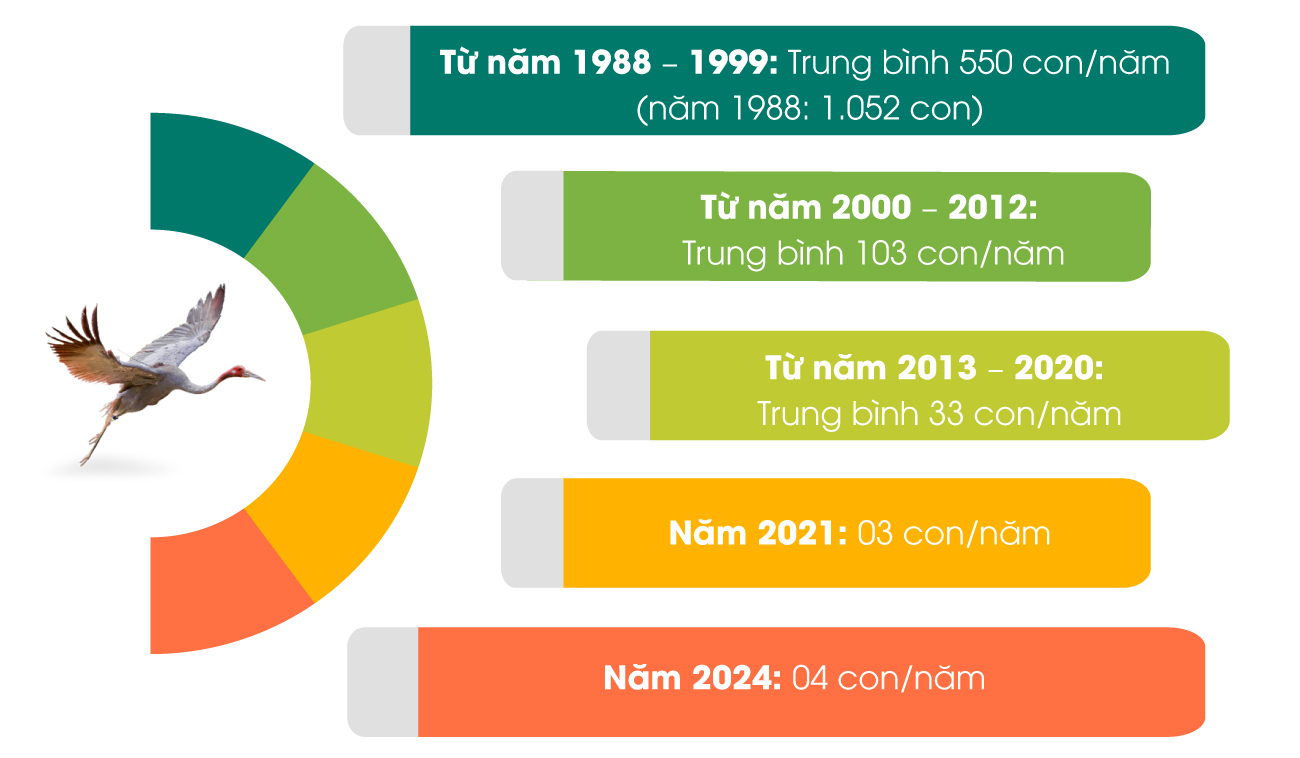 Từ năm 1988 – 1999: Trung bình 550 con/năm (năm 1988: 1.052 con)

Từ năm 2000 – 2012: Trung bình 103 con/năm

Từ năm 2013 – 2020: Trung bình 33 con/năm

Năm 2021: 03 con/năm

Năm 2024: 04 con/năm